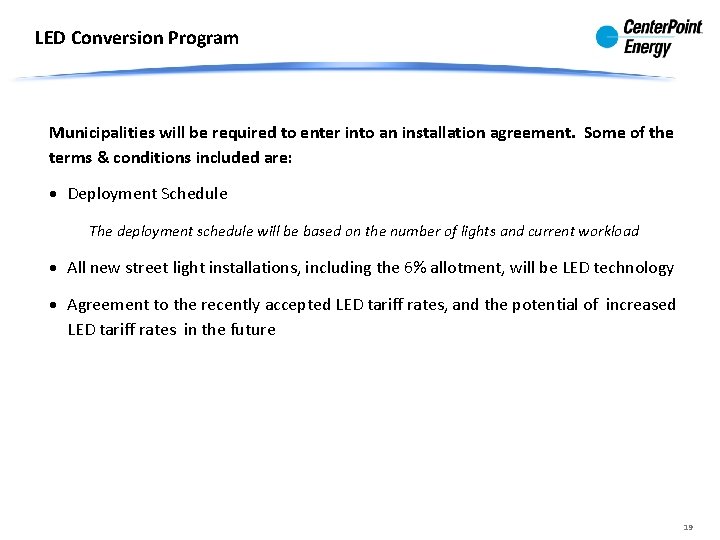 LED Conversion Program

CenterPoint Energy

Municipalities will be required to enter into an installation agreement. Some of the terms & conditions included are:

• Deployment Schedule

The deployment schedule will be based on the number of lights and current workload

• All new street light installations, including the 6% allotment, will be LED technology

• Agreement to the recently accepted LED tariff rates, and the potential of increased LED tariff rates in the future

19